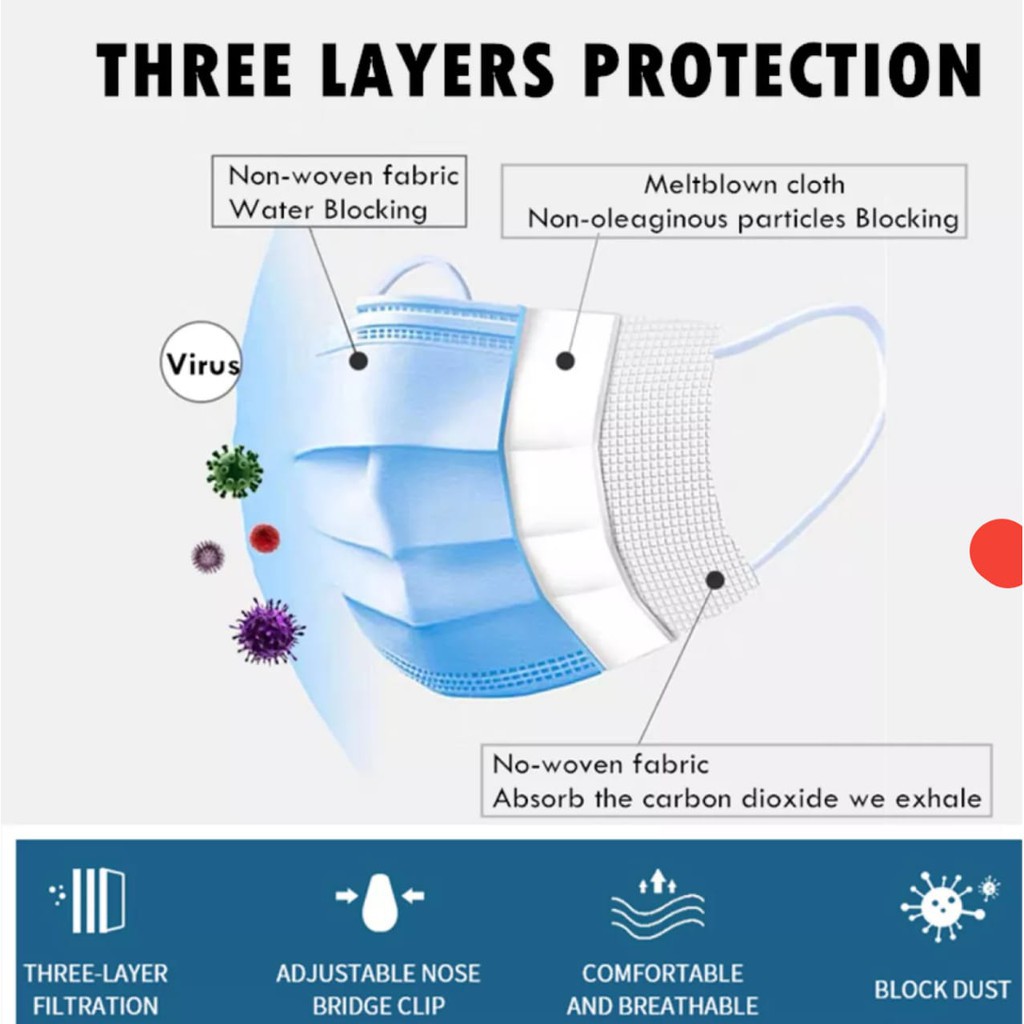 THREE LAYERS PROTECTION

Non-woven fabric
Water Blocking

Meltblown cloth
Non-oleaginous particles Blocking

Virus

No-woven fabric
Absorb the carbon dioxide we exhale

THREE-LAYER FILTRATION

ADJUSTABLE NOSE BRIDGE CLIP

COMFORTABLE AND BREATHABLE

BLOCK DUST